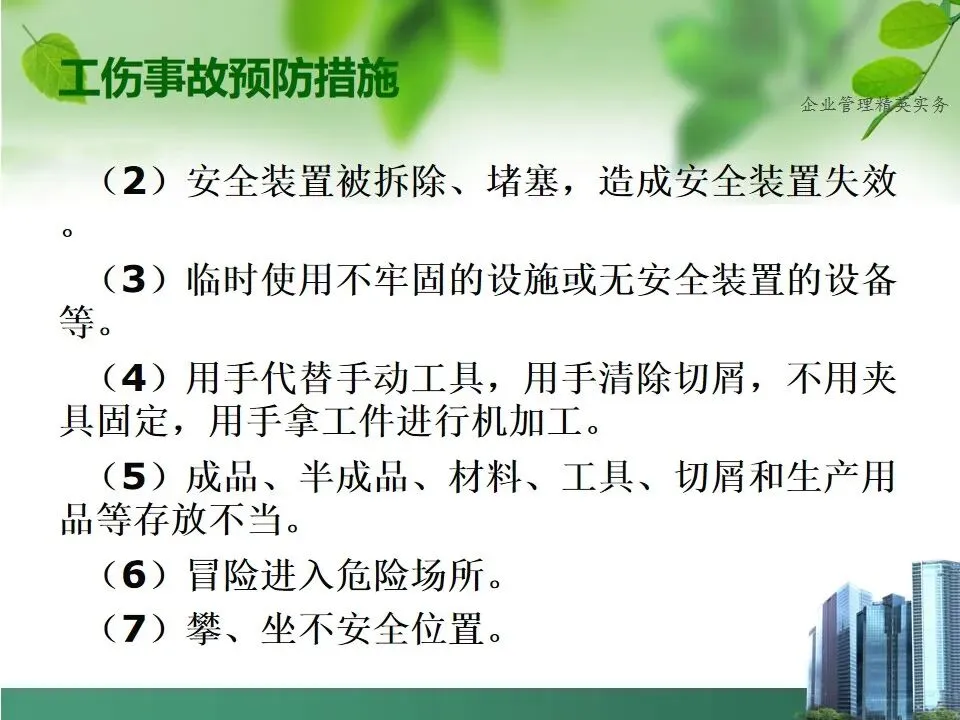 工伤事故预防措施

企业管理精英实务

（2）安全装置被拆除、堵塞，造成安全装置失效。

（3）临时使用不牢固的设施或无安全装置的设备等。

（4）用手代替手动工具，用手清除切屑，不用夹具固定，用手拿工件进行机加工。

（5）成品、半成品、材料、工具、切屑和生产用品等存放不当。

（6）冒险进入危险场所。

（7）攀、坐不安全位置。